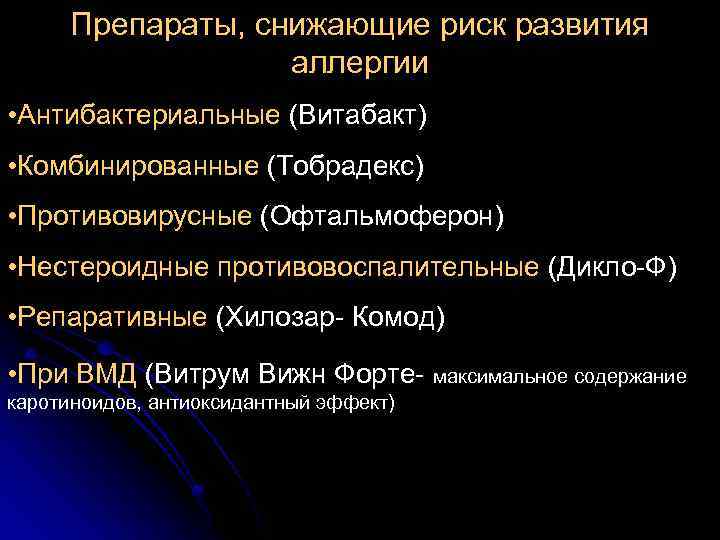 Препараты, снижающие риск развития аллергии

•Антибактериальные (Витабакт)

•Комбинированные (Тобрадекс)

•Противовирусные (Офтальмоферон)

•Нестероидные противовоспалительные (Дикло-Ф)

•Репаративные (Хилозар- Комод)

•При ВМД (Витрум Вижн Форте- максимальное содержание каротиноидов, антиоксидантный эффект)